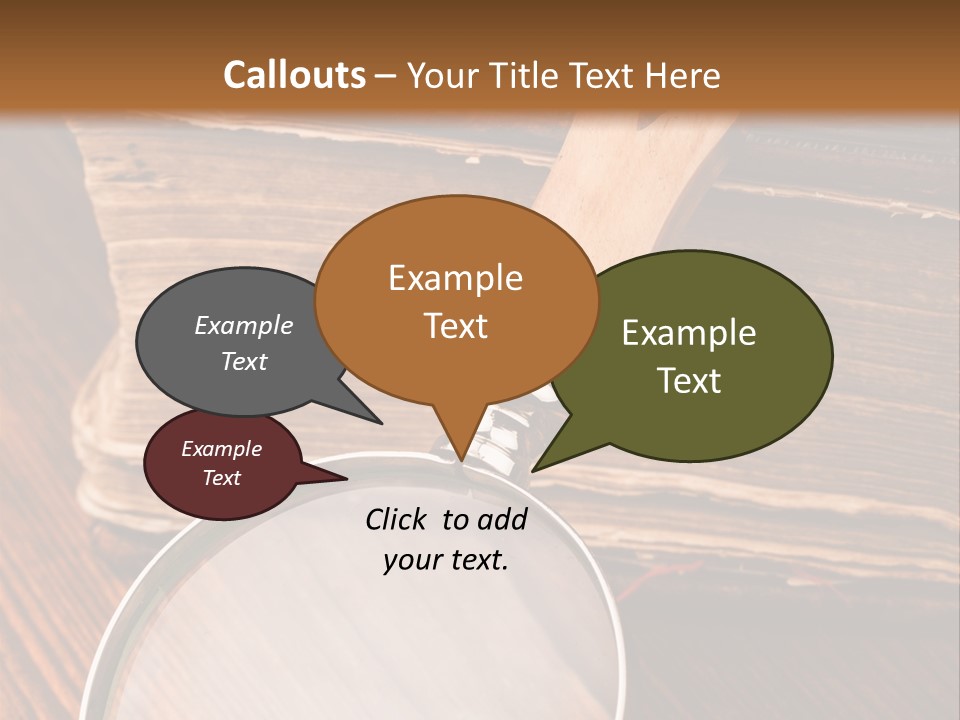 Callouts – Your Title Text Here

Example Text

Example Text

Example Text

Example Text

Click to add your text.